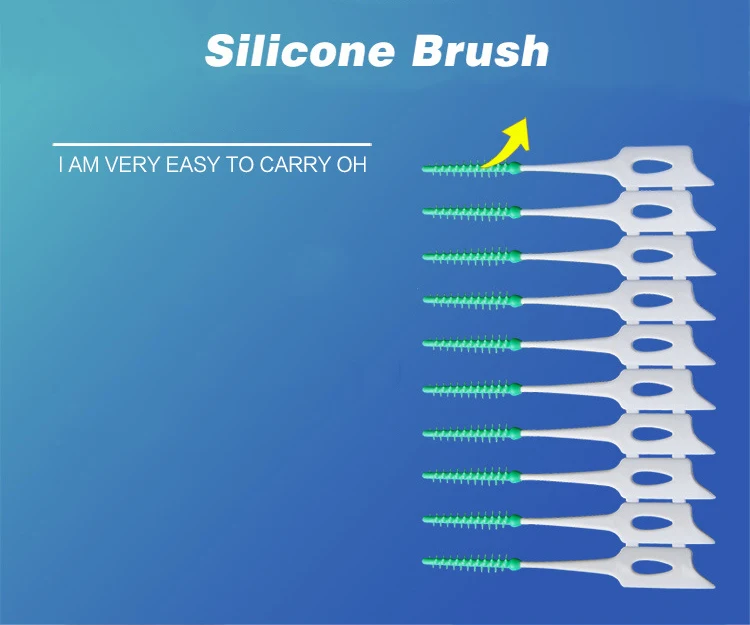 Silicone Brush

I AM VERY EASY TO CARRY OH